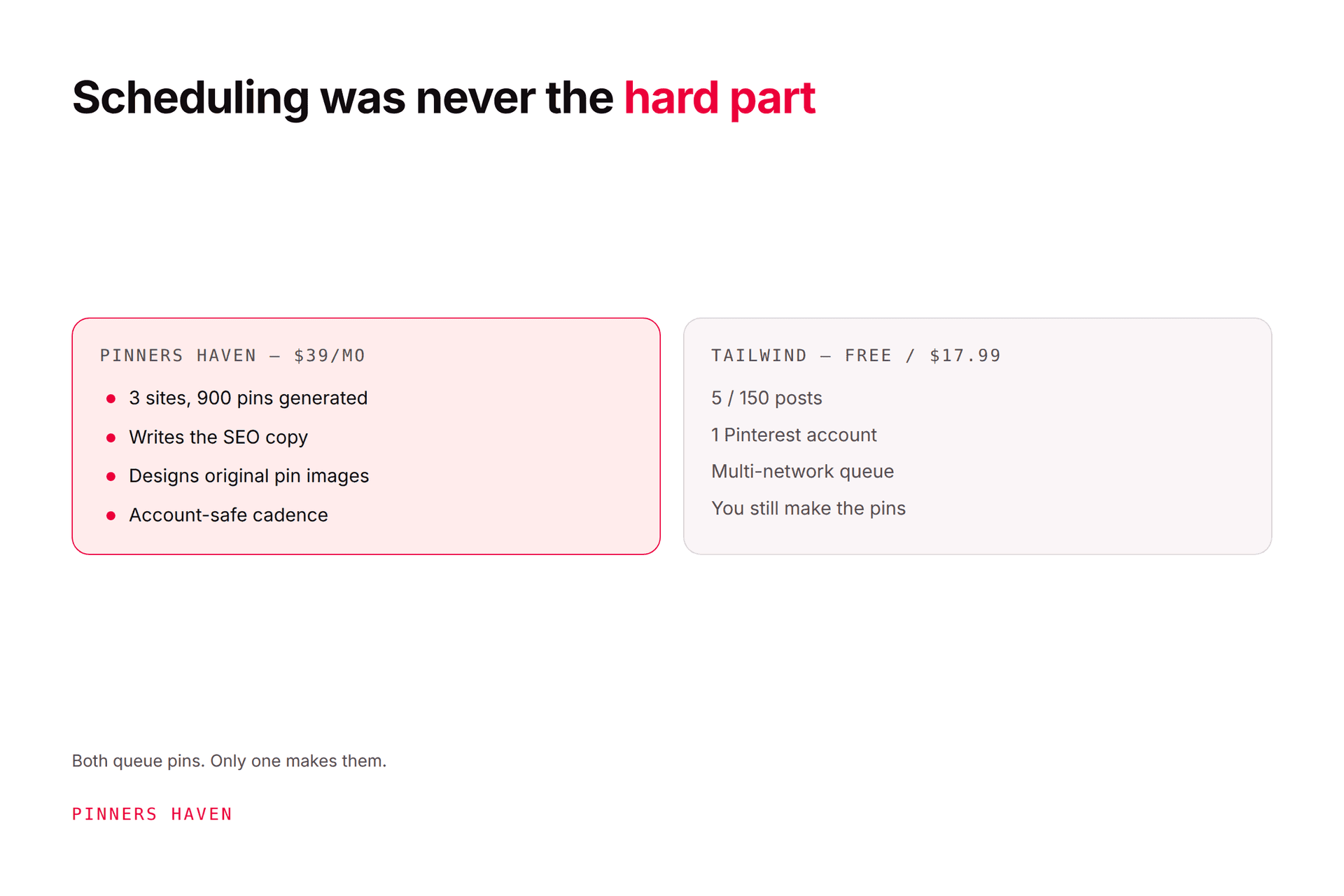 Scheduling was never the hard part

PINNERS HAVEN — $39/MO

- 3 sites, 900 pins generated
- Writes the SEO copy
- Designs original pin images
- Account-safe cadence

TAILWIND — FREE / $17.99

5 / 150 posts

1 Pinterest account

Multi-network queue

You still make the pins

Both queue pins. Only one makes them.

PINNERS HAVEN